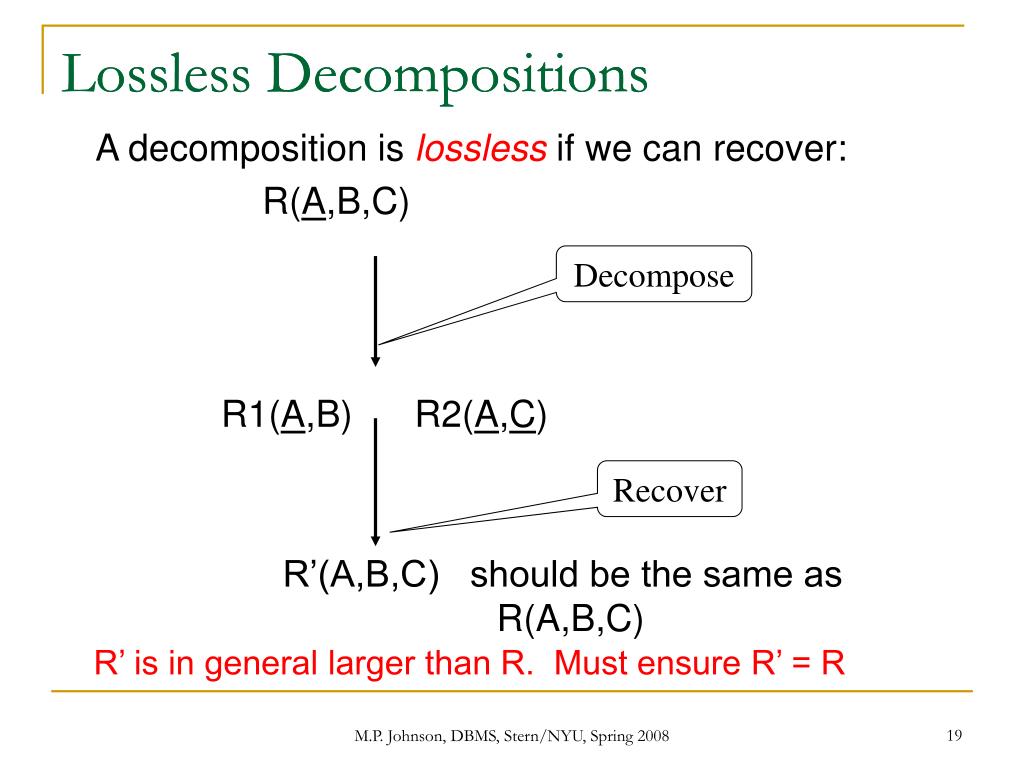 Lossless Decompositions

A decomposition is lossless if we can recover:

R(A,B,C)

Decompose

R1(A,B)   R2(A,C)

Recover

R'(A,B,C)   should be the same as R(A,B,C)

R' is in general larger than R. Must ensure R' = R

M.P. Johnson, DBMS, Stern/NYU, Spring 2008

19